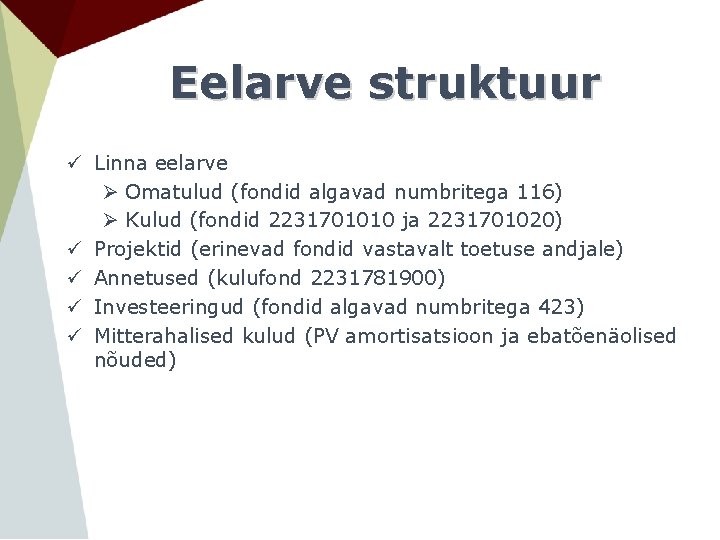 Eelarve struktuur

✓ Linna eelarve
  ➢ Omatulud (fondid algavad numbritega 116)
  ➢ Kulud (fondid 2231701010 ja 2231701020)
✓ Projektid (erinevad fondid vastavalt toetuse andjale)
✓ Annetused (kulufond 2231781900)
✓ Investeeringud (fondid algavad numbritega 423)
✓ Mitterahalised kulud (PV amortisatsioon ja ebatõenäolised nõuded)